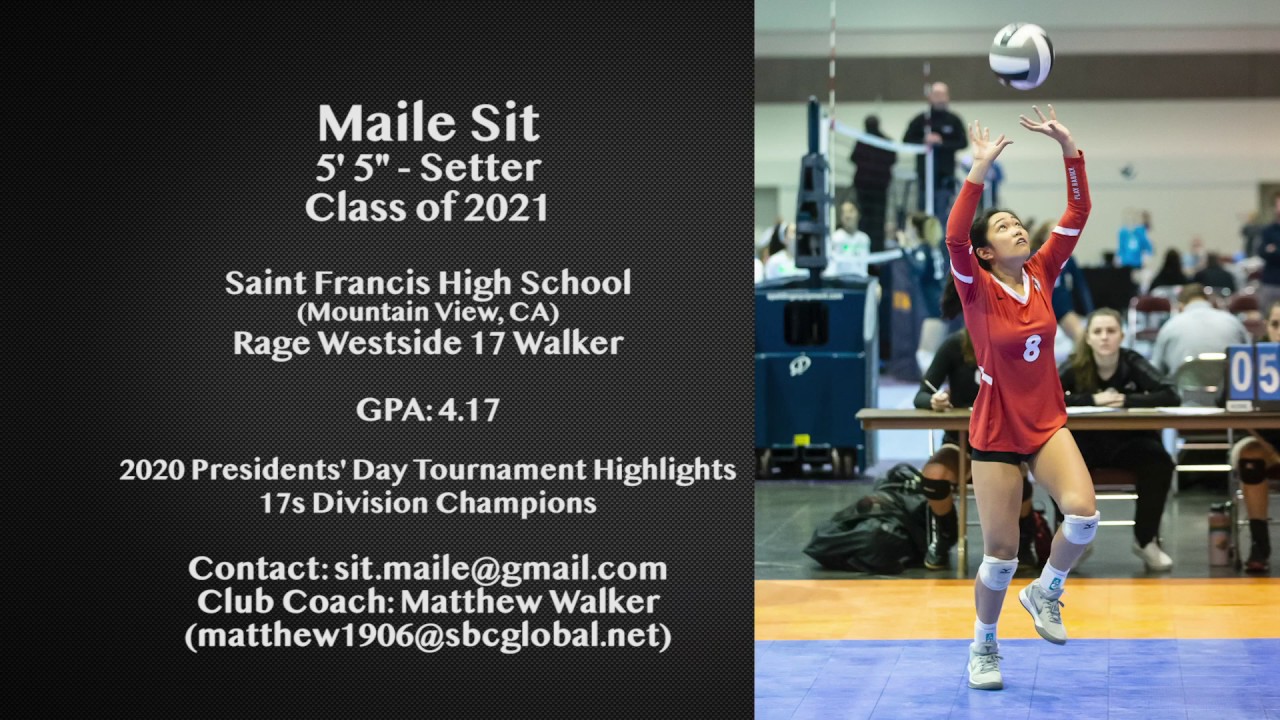 Maile Sit
5' 5" - Setter
Class of 2021

Saint Francis High School
(Mountain View, CA)
Rage Westside 17 Walker

GPA: 4.17

2020 Presidents' Day Tournament Highlights
17s Division Champions

Contact: sit.maile@gmail.com
Club Coach: Matthew Walker
(matthew1906@sbcglobal.net)

8

05